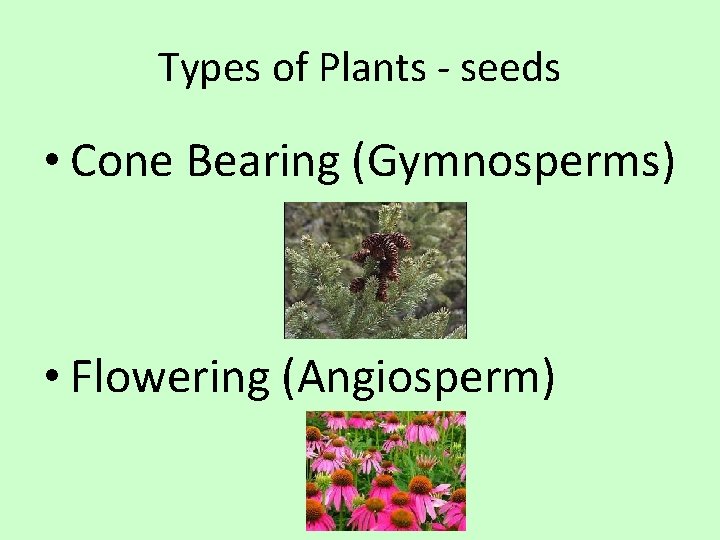 Types of Plants - seeds

• Cone Bearing (Gymnosperms)

• Flowering (Angiosperm)